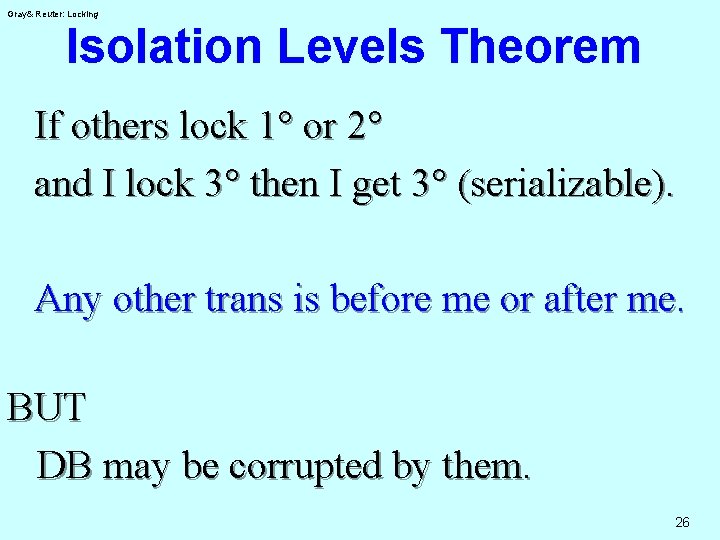 Gray& Reuter: Locking

Isolation Levels Theorem

If others lock 1° or 2°
and I lock 3° then I get 3° (serializable).

Any other trans is before me or after me.

BUT
DB may be corrupted by them.

26